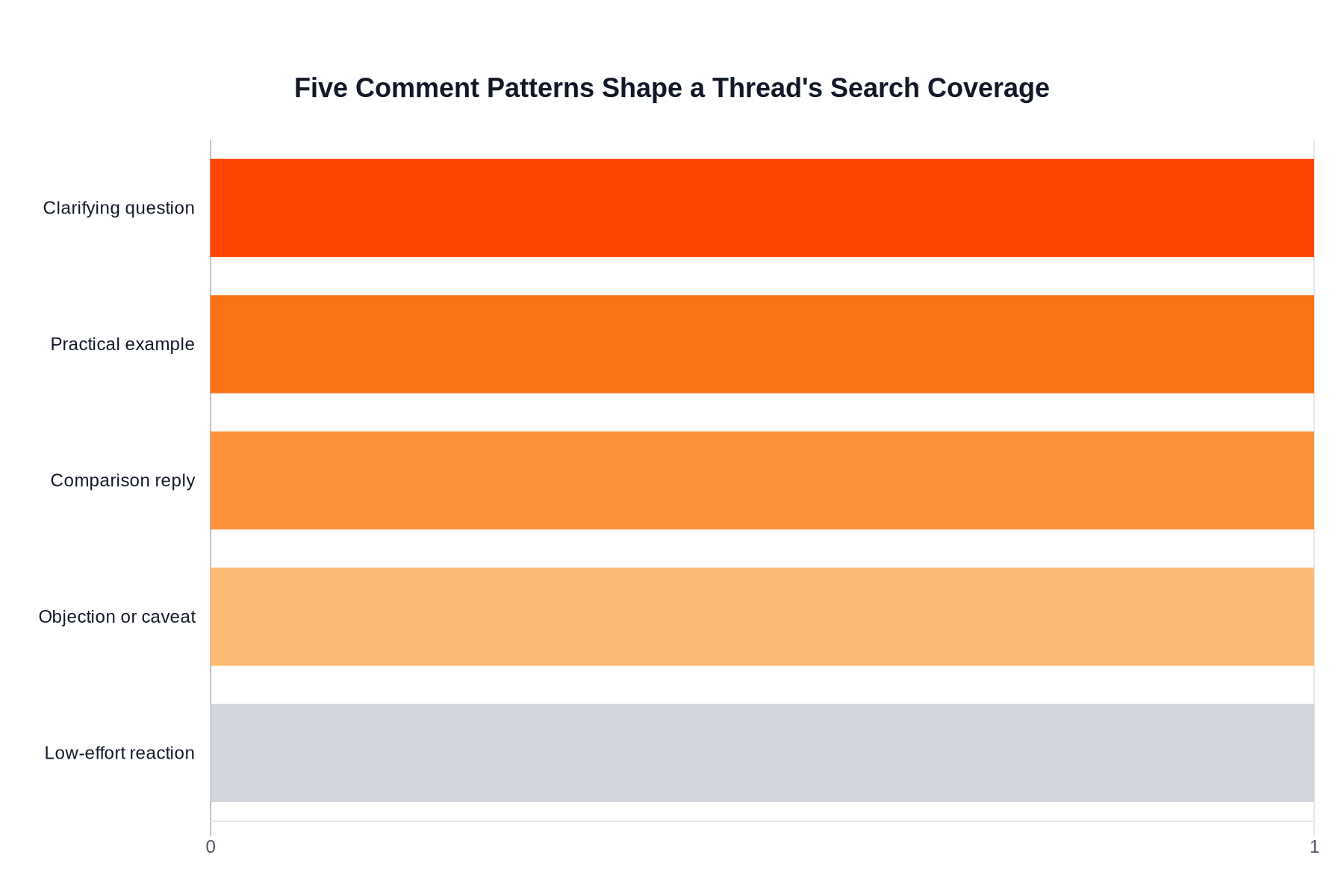 Five Comment Patterns Shape a Thread's Search Coverage

Clarifying question

Practical example

Comparison reply

Objection or caveat

Low-effort reaction

0

1